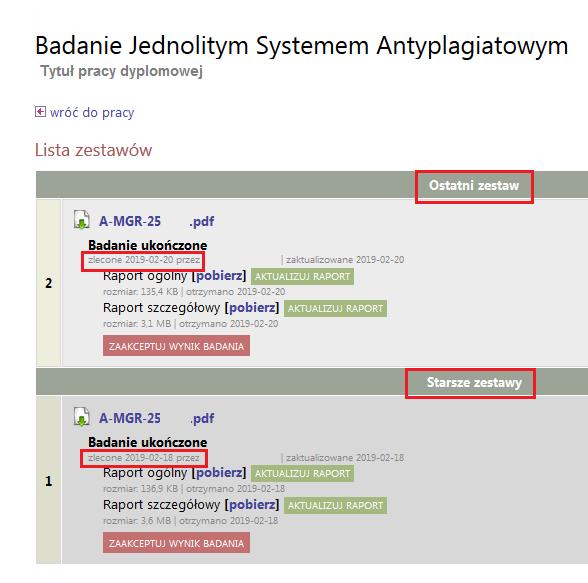 Badanie Jednolitym Systemem Antyplagiatowym

Tytuł pracy dyplomowej

wróć do pracy

Lista zestawów

Ostatni zestaw

2

A-MGR-25 .pdf

Badanie ukończone

zlecone 2019-02-20 przez | zaktualizowane 2019-02-20

Raport ogólny [pobierz] AKTUALIZUJ RAPORT

rozmiar: 135,4 KB | otrzymano 2019-02-20

Raport szczegółowy [pobierz] AKTUALIZUJ RAPORT

rozmiar: 3,1 MB | otrzymano 2019-02-20

ZAAKCEPTUJ WYNIK BADANIA

Starsze zestawy

1

A-MGR-25 .pdf

Badanie ukończone

zlecone 2019-02-18 przez | zaktualizowane 2019-02-18

Raport ogólny [pobierz] AKTUALIZUJ RAPORT

rozmiar: 136,9 KB | otrzymano 2019-02-18

Raport szczegółowy [pobierz] AKTUALIZUJ RAPORT

rozmiar: 3,6 MB | otrzymano 2019-02-18

ZAAKCEPTUJ WYNIK BADANIA